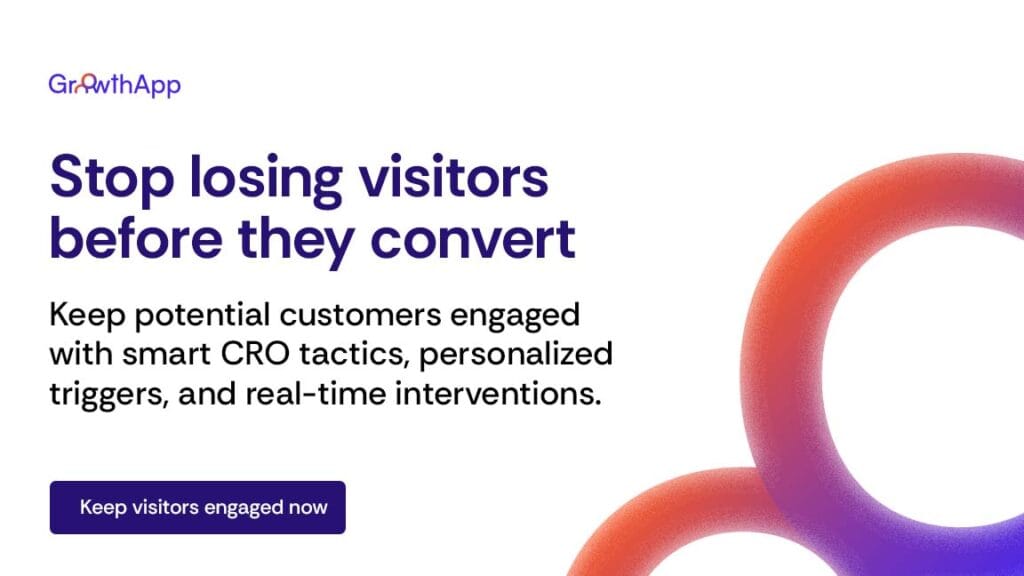 GrowthApp

Stop losing visitors before they convert

Keep potential customers engaged with smart CRO tactics, personalized triggers, and real-time interventions.

Keep visitors engaged now